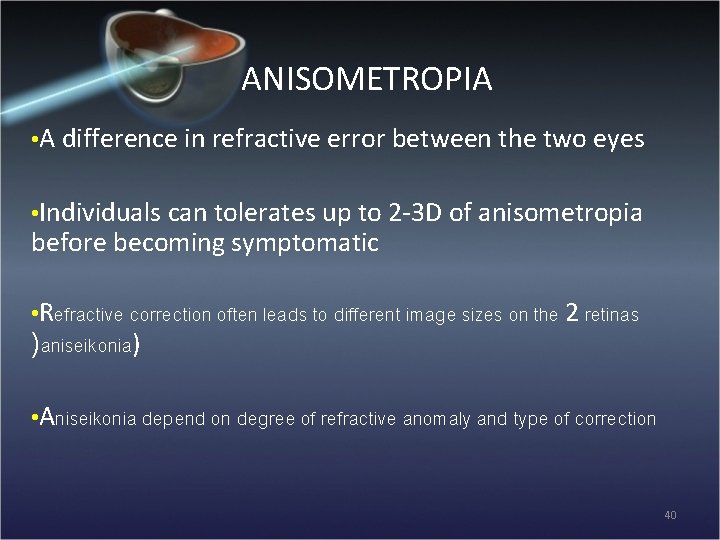 ANISOMETROPIA

•A difference in refractive error between the two eyes

•Individuals can tolerates up to 2-3D of anisometropia before becoming symptomatic

•Refractive correction often leads to different image sizes on the 2 retinas )aniseikonia)

•Aniseikonia depend on degree of refractive anomaly and type of correction

40